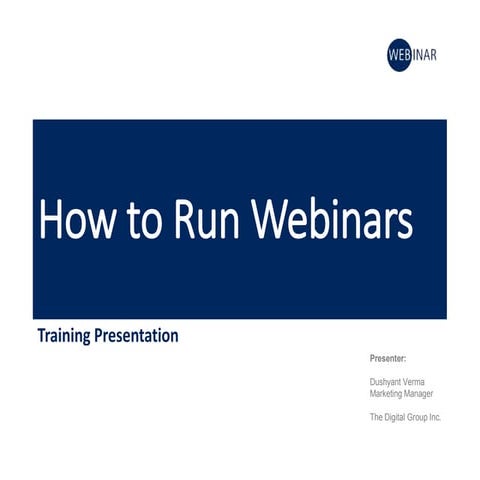 WEBINAR

How to Run Webinars

Training Presentation

Presenter:

Dushyant Verma
Marketing Manager

The Digital Group Inc.